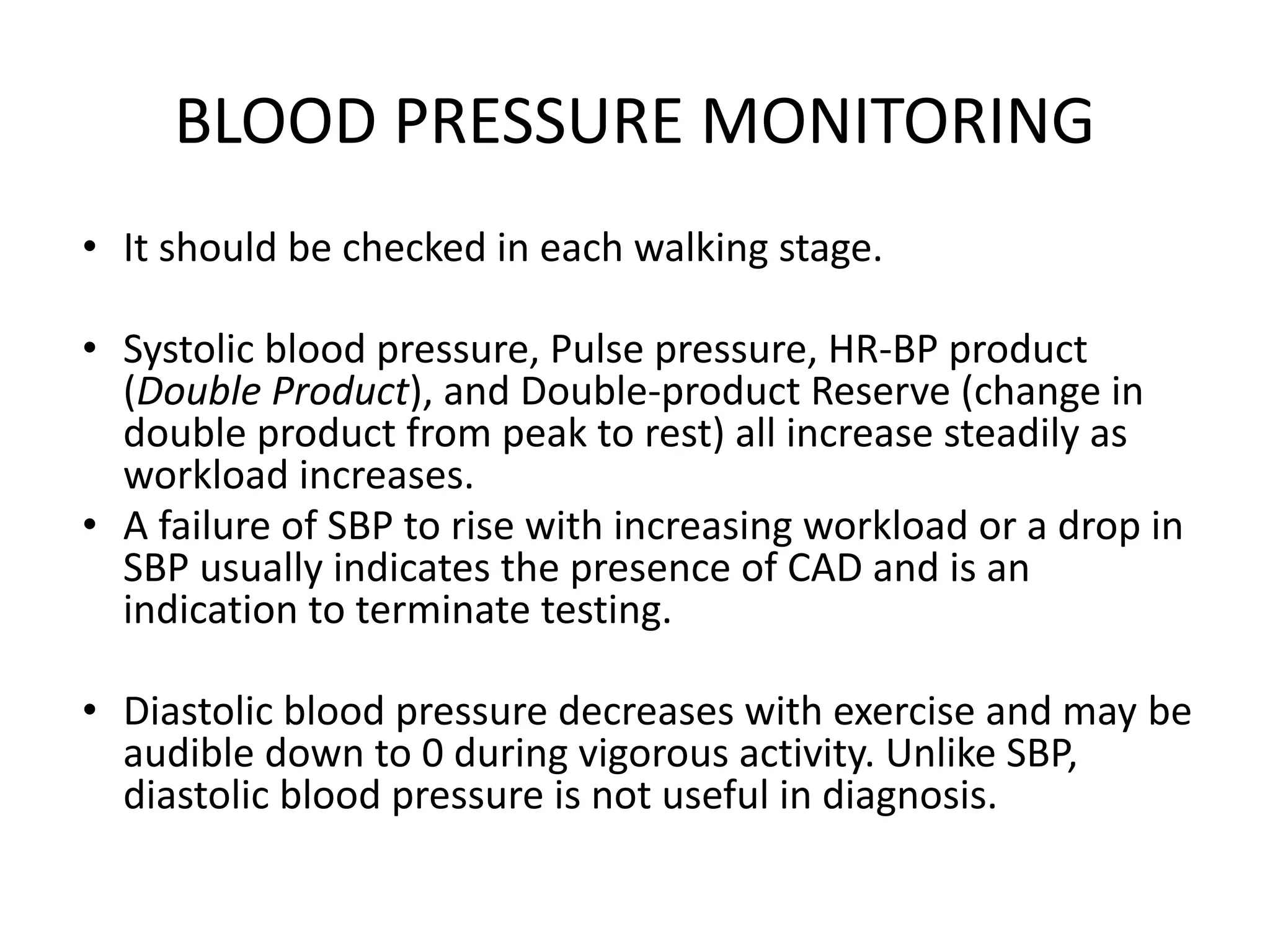 BLOOD PRESSURE MONITORING

• It should be checked in each walking stage.

• Systolic blood pressure, Pulse pressure, HR-BP product (Double Product), and Double-product Reserve (change in double product from peak to rest) all increase steadily as workload increases.
• A failure of SBP to rise with increasing workload or a drop in SBP usually indicates the presence of CAD and is an indication to terminate testing.

• Diastolic blood pressure decreases with exercise and may be audible down to 0 during vigorous activity. Unlike SBP, diastolic blood pressure is not useful in diagnosis.